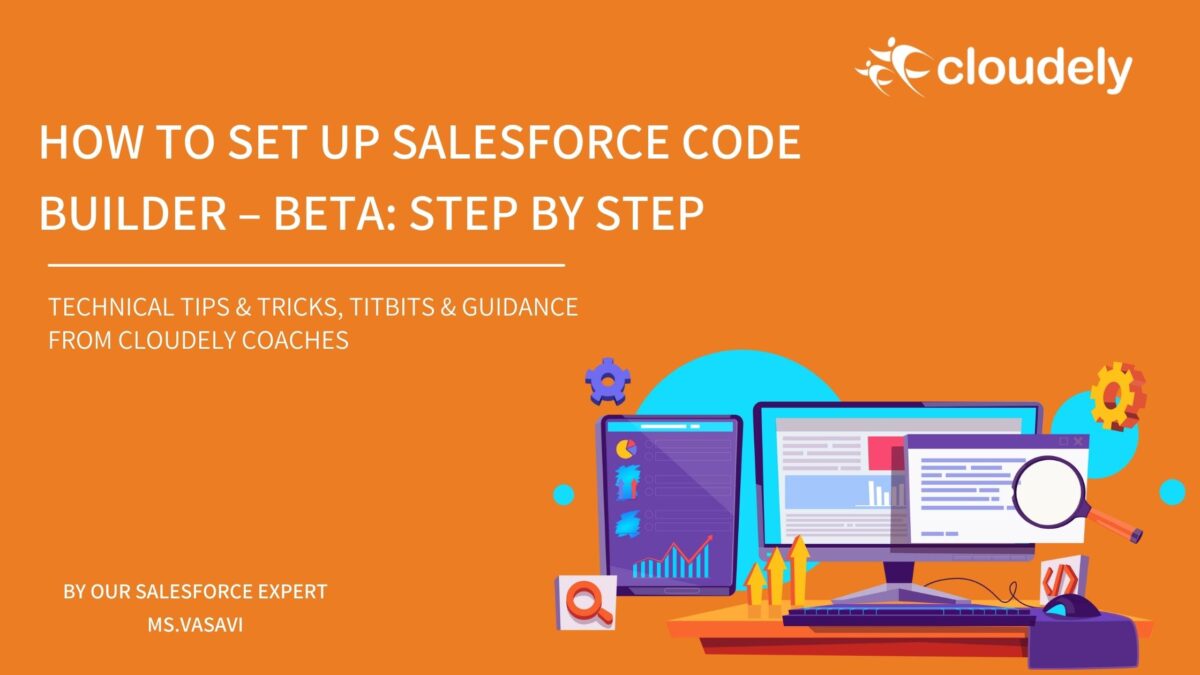 cloudely

HOW TO SET UP SALESFORCE CODE BUILDER – BETA: STEP BY STEP

TECHNICAL TIPS & TRICKS, TITBITS & GUIDANCE FROM CLOUDELY COACHES

BY OUR SALESFORCE EXPERT
MS.VASAVI